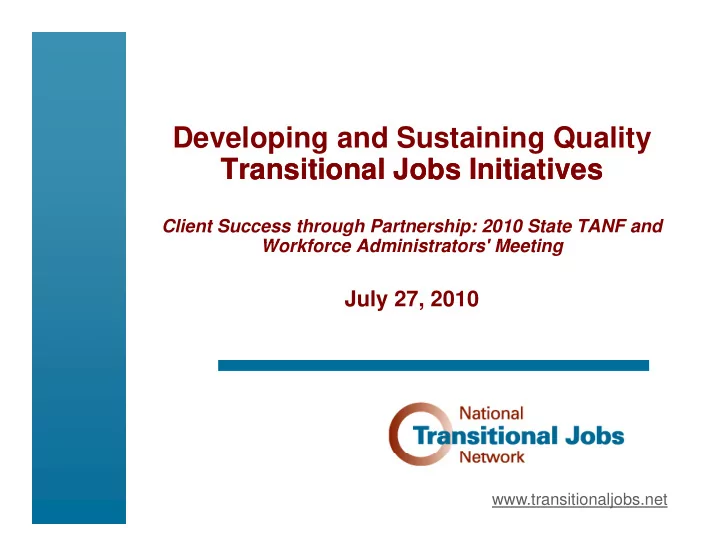 Developing and Sustaining Quality Transitional Jobs Initiatives

Client Success through Partnership: 2010 State TANF and Workforce Administrators' Meeting

July 27, 2010

National
Transitional Jobs
Network

www.transitionaljobs.net